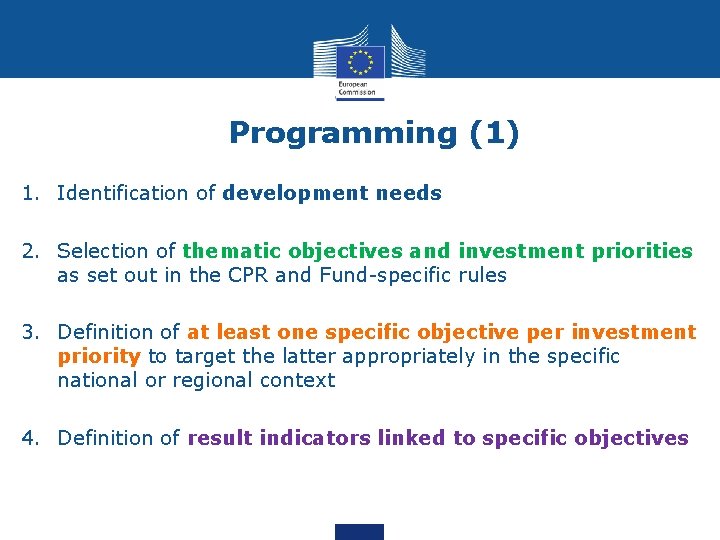 European Commission

Programming (1)

1. Identification of development needs

2. Selection of thematic objectives and investment priorities as set out in the CPR and Fund-specific rules

3. Definition of at least one specific objective per investment priority to target the latter appropriately in the specific national or regional context

4. Definition of result indicators linked to specific objectives